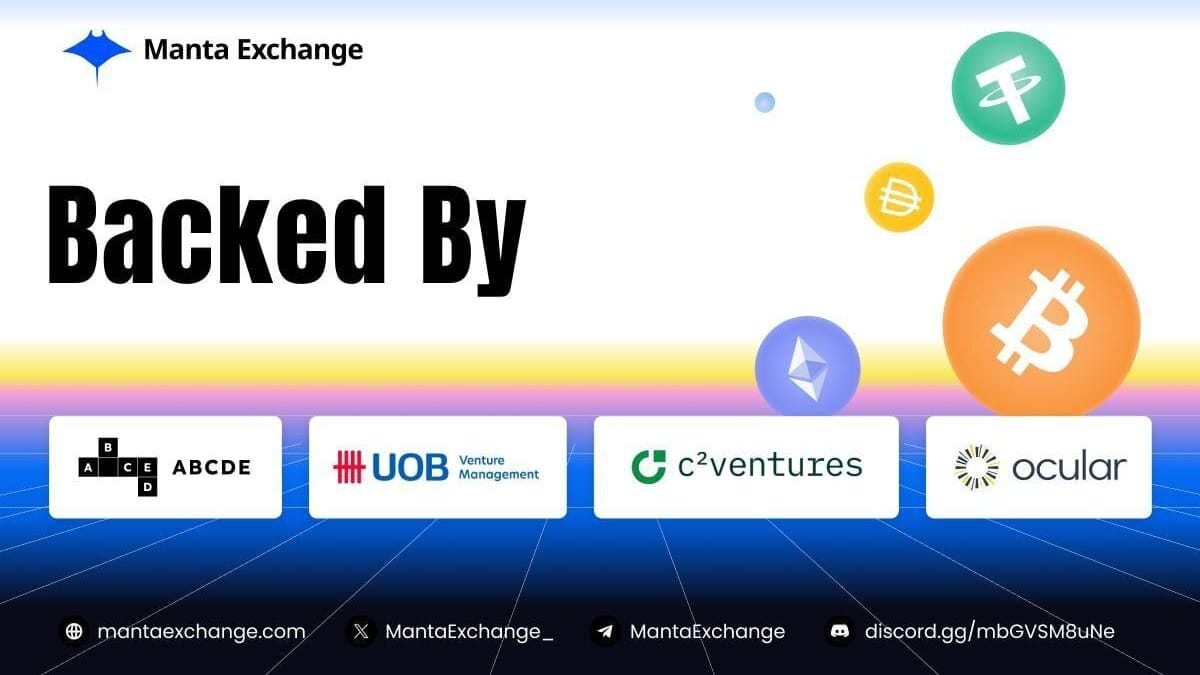 Manta Exchange

Backed By

B
A C E
D
ABCDE

UOB Venture Management

c²ventures

ocular

mantaexchange.com
MantaExchange_
MantaExchange
discord.gg/mbGVSM8uNe